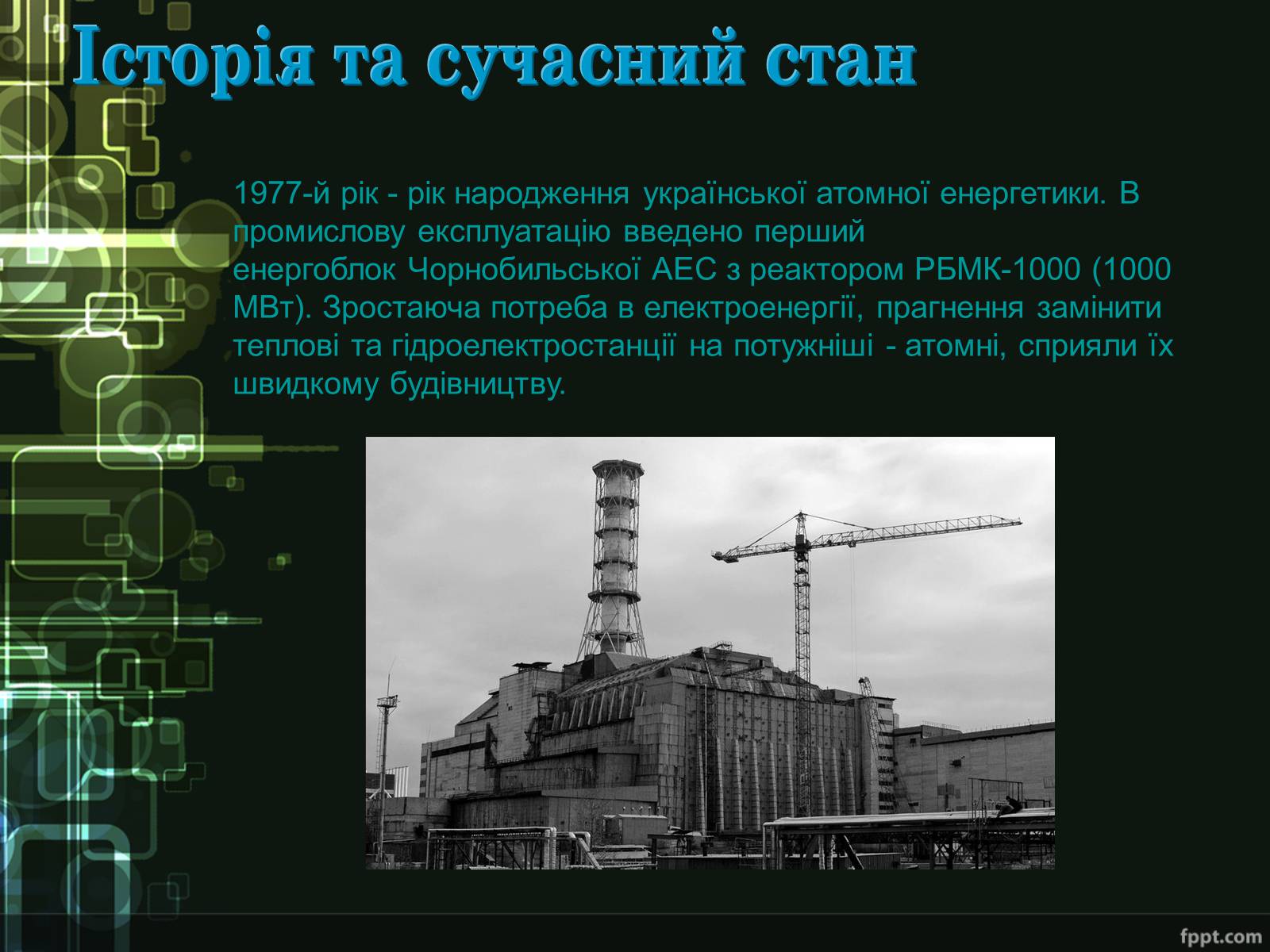 Історія та сучасний стан

1977-й рік - рік народження української атомної енергетики. В промислову експлуатацію введено перший енергоблок Чорнобильської АЕС з реактором РБМК-1000 (1000 МВт). Зростаюча потреба в електроенергії, прагнення замінити теплові та гідроелектростанції на потужніші - атомні, сприяли їх швидкому будівництву.

fppt.com